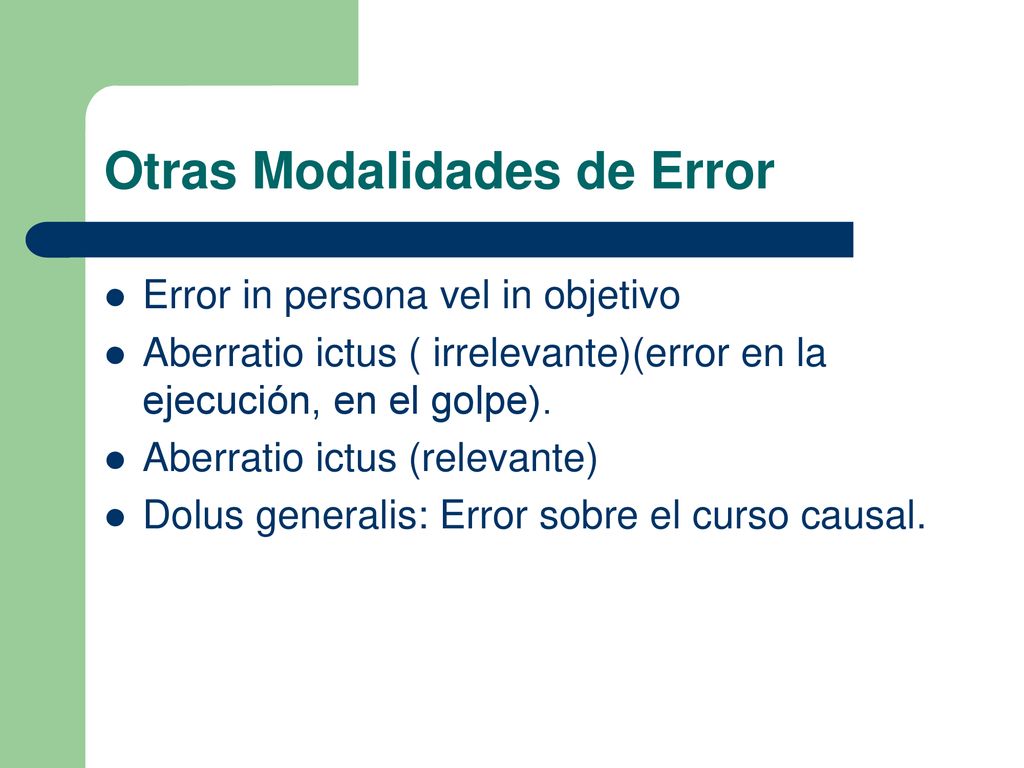 Otras Modalidades de Error

- Error in persona vel in objetivo
- Aberratio ictus ( irrelevante)(error en la ejecución, en el golpe).
- Aberratio ictus (relevante)
- Dolus generalis: Error sobre el curso causal.